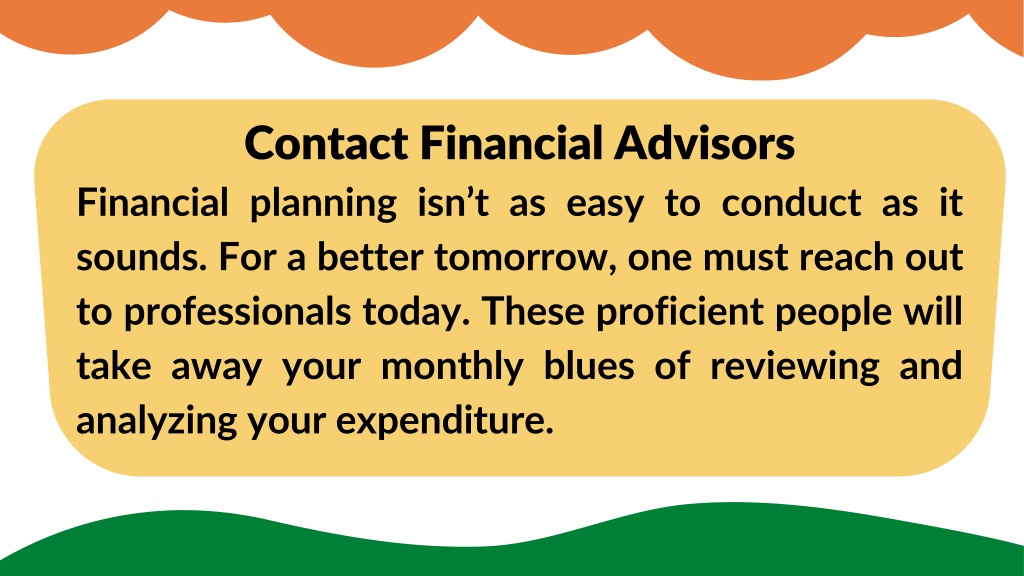 Contact Financial Advisors

Financial planning isn’t as easy to conduct as it sounds. For a better tomorrow, one must reach out to professionals today. These proficient people will take away your monthly blues of reviewing and analyzing your expenditure.